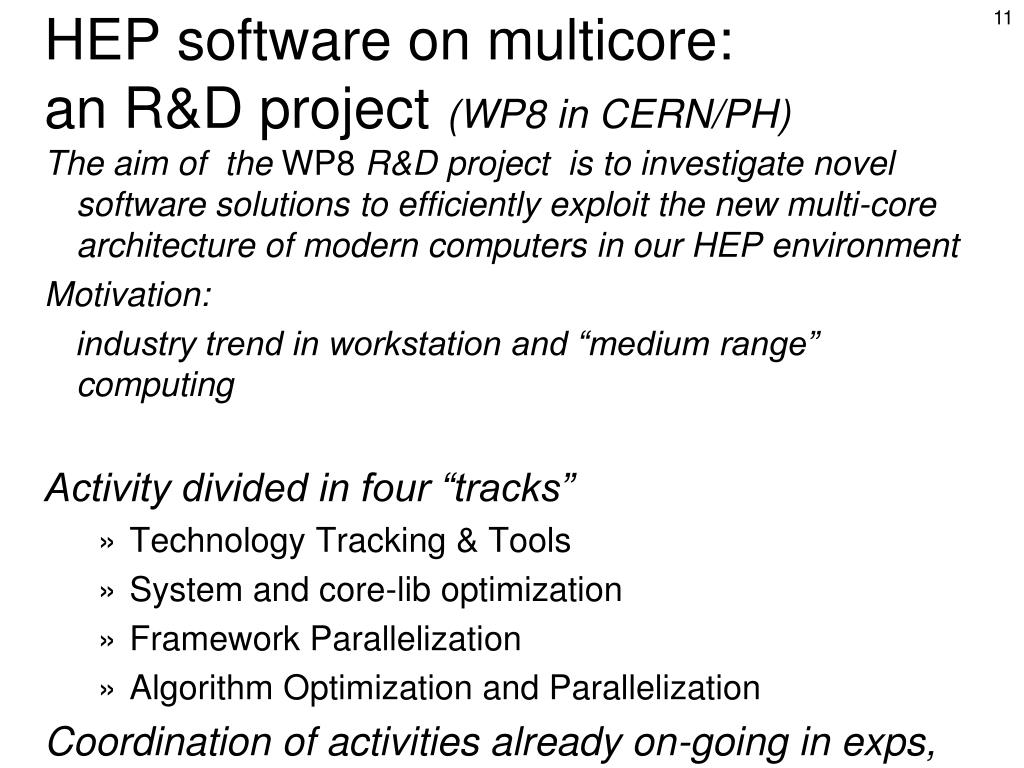 11

HEP software on multicore:
an R&D project (WP8 in CERN/PH)

The aim of the WP8 R&D project is to investigate novel software solutions to efficiently exploit the new multi-core architecture of modern computers in our HEP environment

Motivation:

industry trend in workstation and “medium range” computing

Activity divided in four “tracks”

» Technology Tracking & Tools
» System and core-lib optimization
» Framework Parallelization
» Algorithm Optimization and Parallelization

Coordination of activities already on-going in exps,